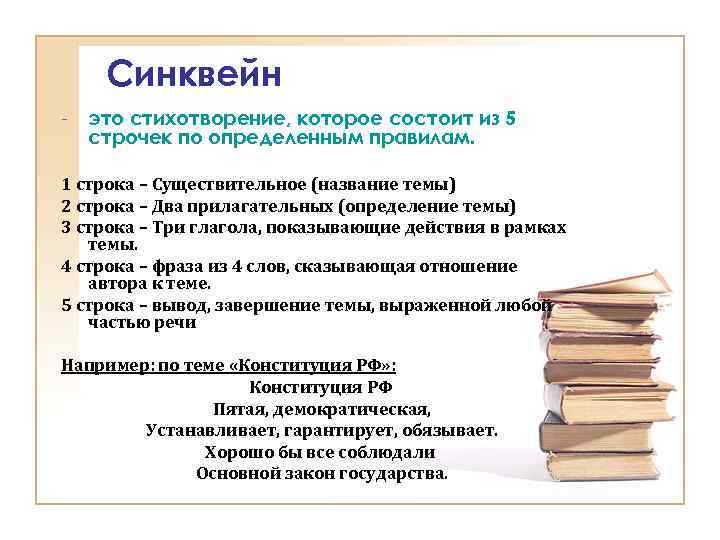 Синквейн

- это стихотворение, которое состоит из 5 строчек по определенным правилам.

1 строка – Существительное (название темы)

2 строка – Два прилагательных (определение темы)

3 строка – Три глагола, показывающие действия в рамках темы.

4 строка – фраза из 4 слов, сказывающая отношение автора к теме.

5 строка – вывод, завершение темы, выраженной любой частью речи

Например: по теме «Конституция РФ»:

Конституция РФ
Пятая, демократическая,
Устанавливает, гарантирует, обязывает.
Хорошо бы все соблюдали
Основной закон государства.